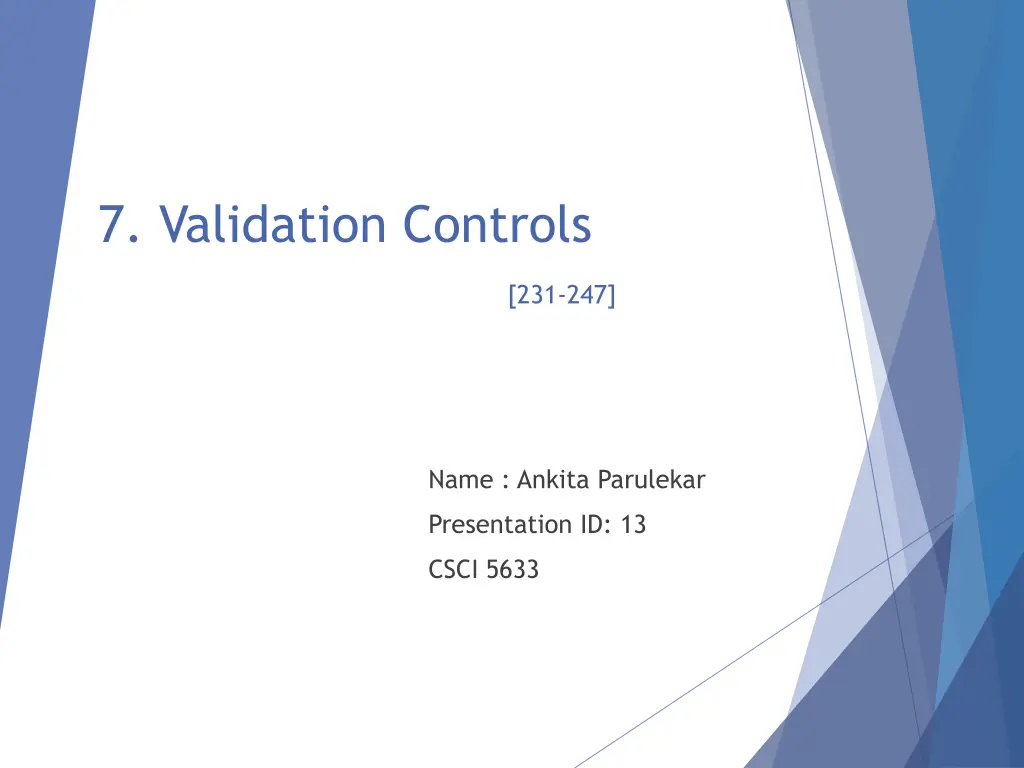 7. Validation Controls

[231-247]

Name : Ankita Parulekar

Presentation ID: 13

CSCI 5633